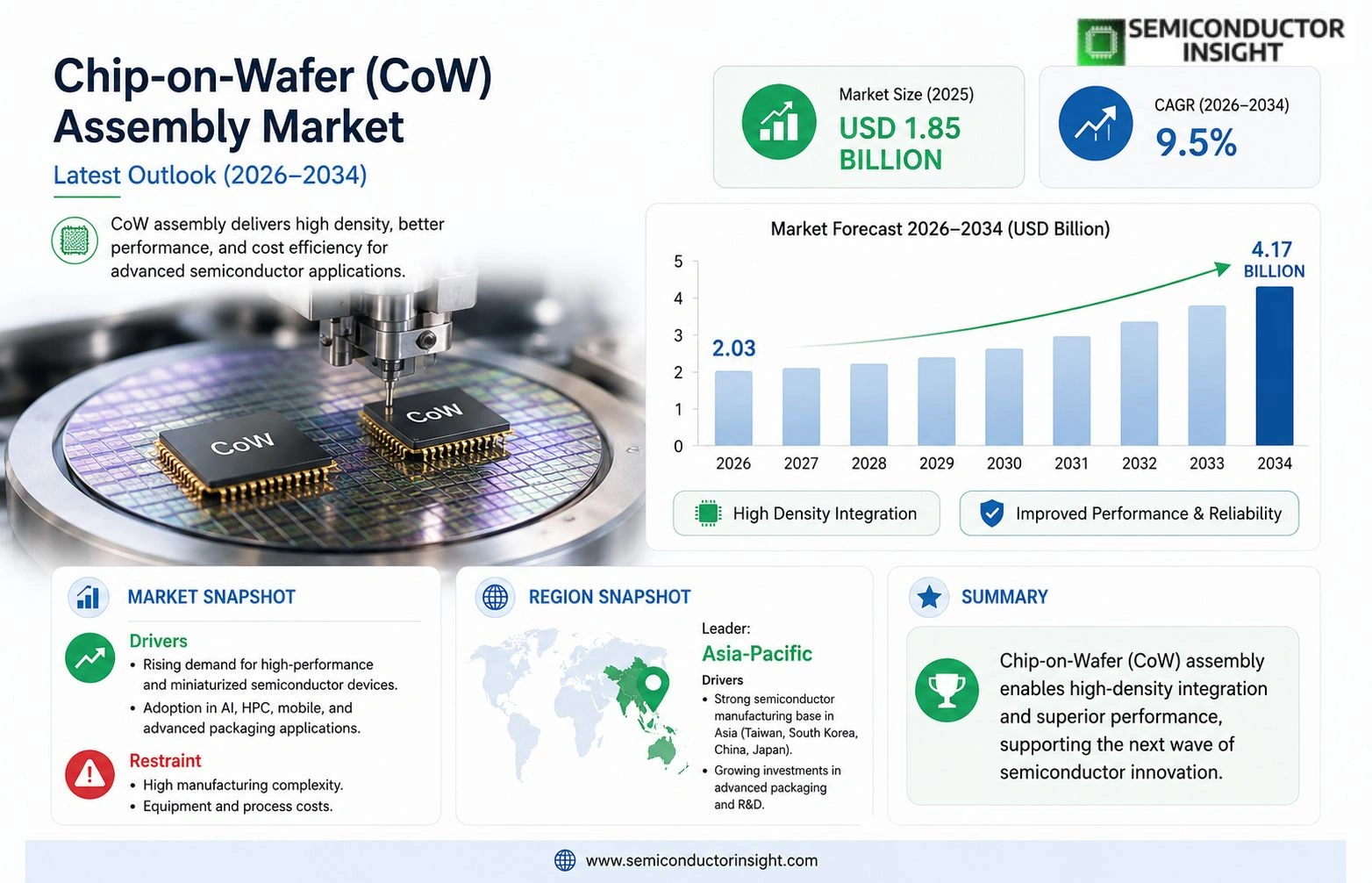 SEMICONDUCTOR INSIGHT

Chip-on-Wafer (CoW) Assembly Market

Latest Outlook (2026–2034)

CoW assembly delivers high density, better performance, and cost efficiency for advanced semiconductor applications.

CoW

CoW

Market Size (2025)
USD 1.85 BILLION

CAGR (2026–2034)
9.5%

Market Forecast 2026–2034 (USD Billion)

5
4
3
2
1
0

2.03

4.17 BILLION

2026 2027 2028 2029 2030 2031 2032 2033 2034

High Density Integration

Improved Performance & Reliability

MARKET SNAPSHOT

Drivers
• Rising demand for high-performance and miniaturized semiconductor devices.
• Adoption in AI, HPC, mobile, and advanced packaging applications.

Restraint
• High manufacturing complexity.
• Equipment and process costs.

REGION SNAPSHOT

Leader:
Asia-Pacific

Drivers
• Strong semiconductor manufacturing base in Asia (Taiwan, South Korea, China, Japan).
• Growing investments in advanced packaging and R&D.

SUMMARY

Chip-on-Wafer (CoW) assembly enables high-density integration and superior performance, supporting the next wave of semiconductor innovation.

www.semiconductorinsight.com